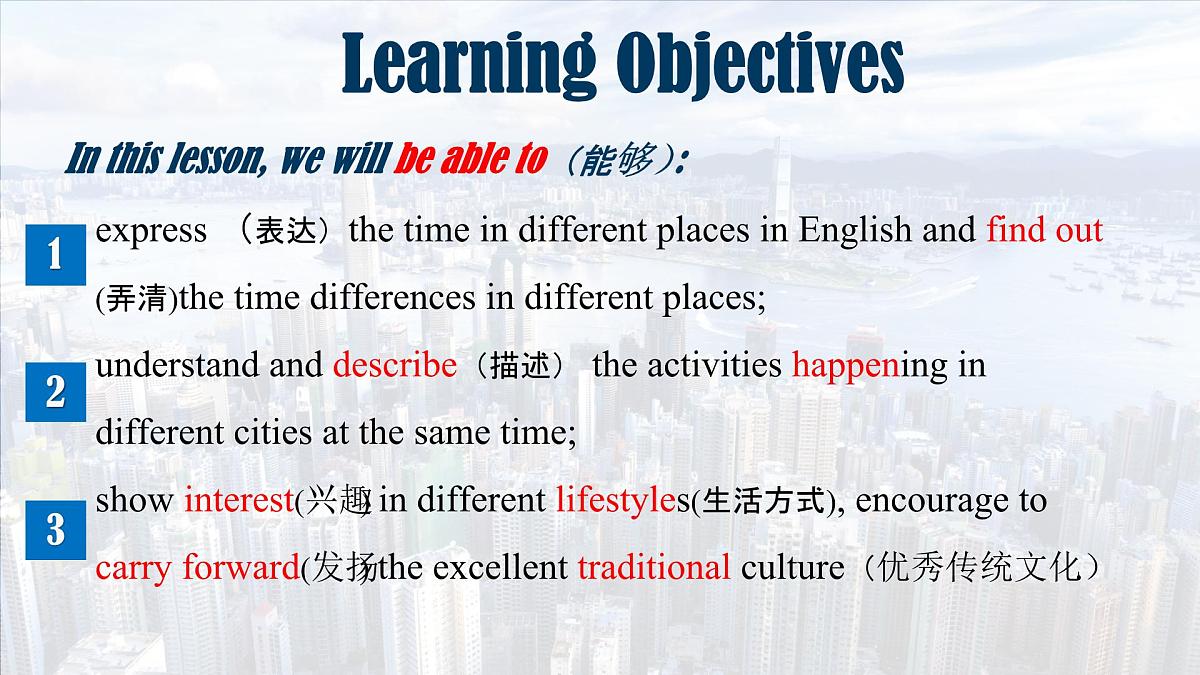 Learning Objectives

In this lesson, we will be able to（能够）:

1 express （表达）the time in different places in English and find out (弄清)the time differences in different places;

2 understand and describe（描述） the activities happening in different cities at the same time;

3 show interest(兴趣) in different lifestyles(生活方式), encourage to carry forward(发扬)the excellent traditional culture（优秀传统文化）